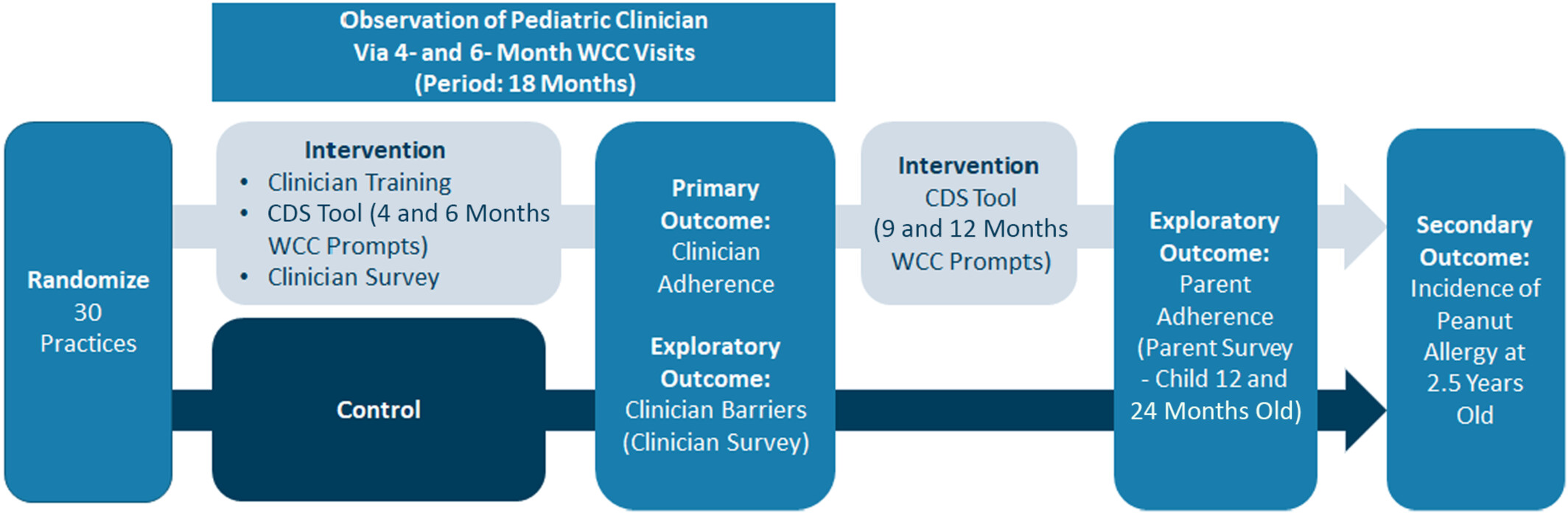 Observation of Pediatric Clinician
Via 4- and 6- Month WCC Visits
(Period: 18 Months)

Randomize
30
Practices

Intervention
• Clinician Training
• CDS Tool (4 and 6 Months WCC Prompts)
• Clinician Survey

Control

Primary Outcome:
Clinician Adherence

Exploratory Outcome:
Clinician Barriers (Clinician Survey)

Intervention
CDS Tool
(9 and 12 Months WCC Prompts)

Exploratory Outcome:
Parent Adherence (Parent Survey - Child 12 and 24 Months Old)

Secondary Outcome:
Incidence of Peanut Allergy at 2.5 Years Old